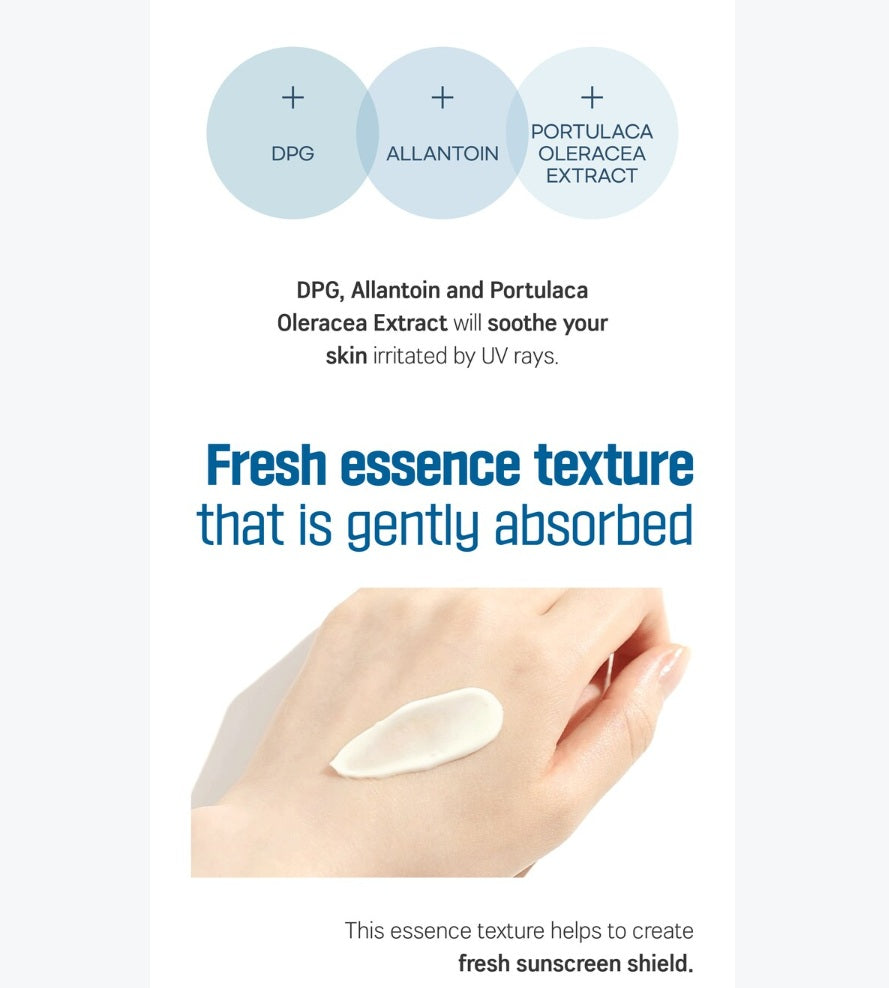 +
DPG

+
ALLANTOIN

+
PORTULACA OLERACEA EXTRACT

DPG, Allantoin and Portulaca Oleracea Extract will soothe your skin irritated by UV rays.

Fresh essence texture
that is gently absorbed

This essence texture helps to create
fresh sunscreen shield.